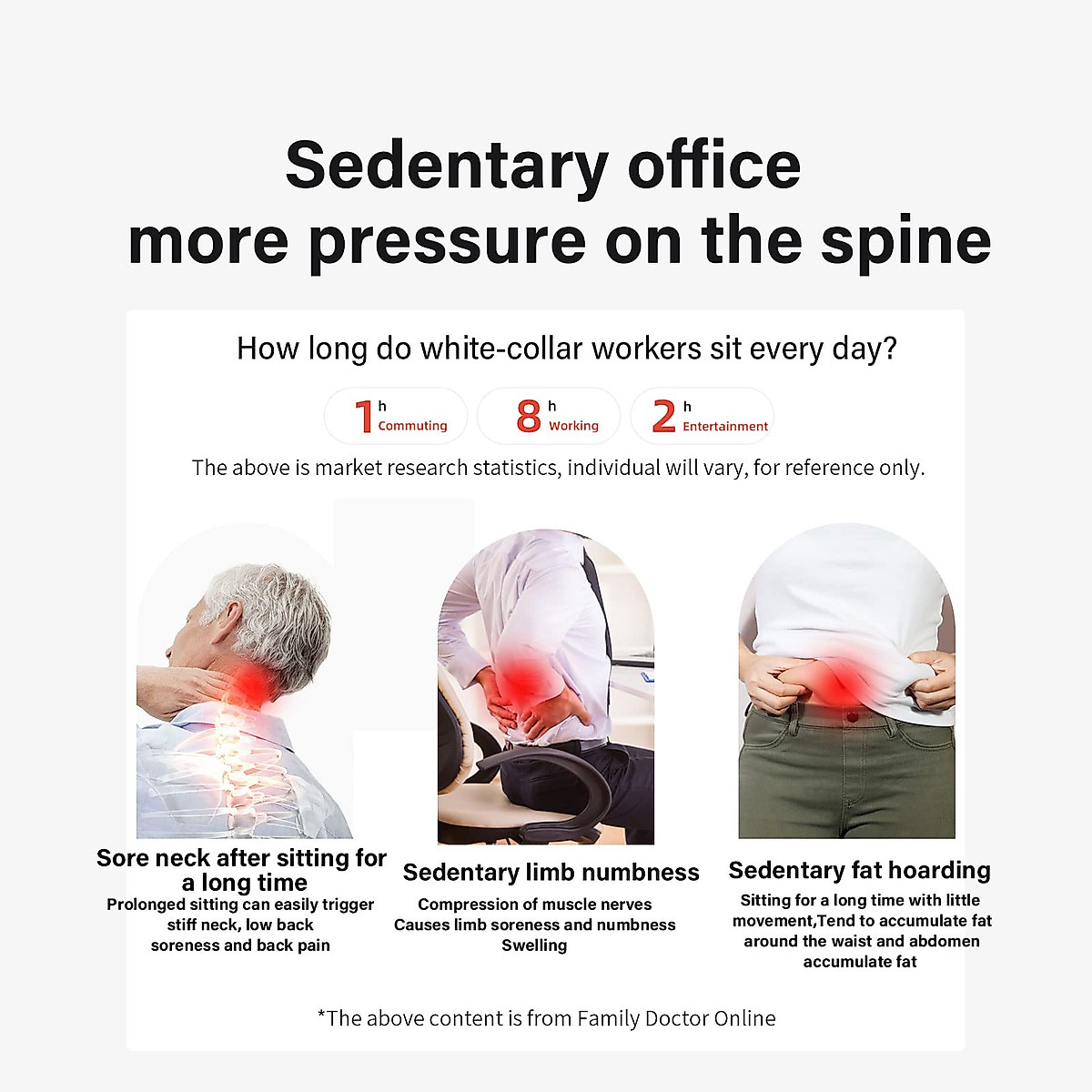 Sedentary office
more pressure on the spine

How long do white-collar workers sit every day?

1 h Commuting

8 h Working

2 h Entertainment

The above is market research statistics, individual will vary, for reference only.

Sore neck after sitting for a long time
Prolonged sitting can easily trigger stiff neck, low back soreness and back pain

Sedentary limb numbness
Compression of muscle nerves
Causes limb soreness and numbness
Swelling

Sedentary fat hoarding
Sitting for a long time with little movement,Tend to accumulate fat around the waist and abdomen accumulate fat

*The above content is from Family Doctor Online